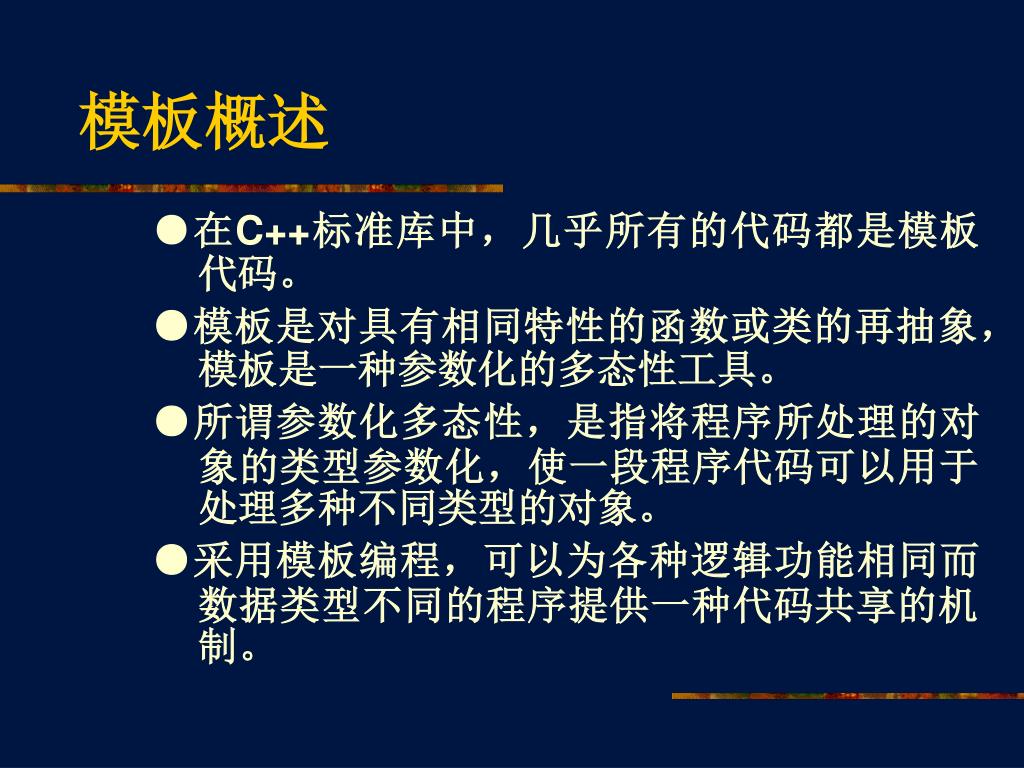 模板概述

●在C++标准库中，几乎所有的代码都是模板代码。

●模板是对具有相同特性的函数或类的再抽象，模板是一种参数化的多态性工具。

●所谓参数化多态性，是指将程序所处理的对象的类型参数化，使一段程序代码可以用于处理多种不同类型的对象。

●采用模板编程，可以为各种逻辑功能相同而数据类型不同的程序提供一种代码共享的机制。